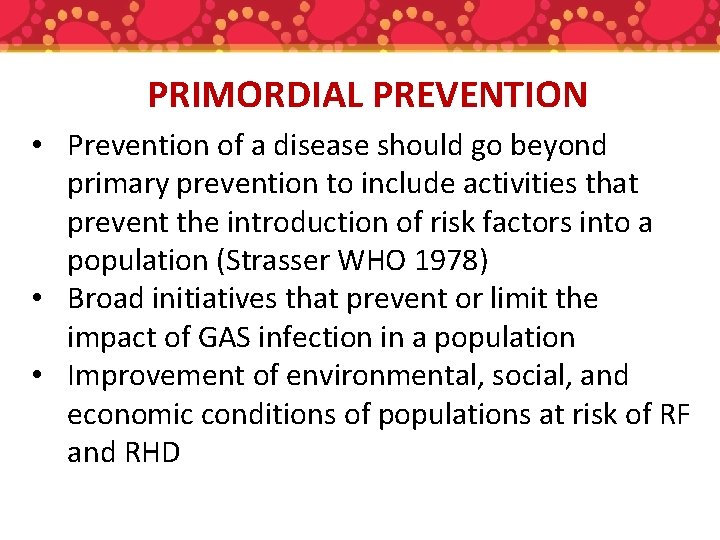 PRIMORDIAL PREVENTION

• Prevention of a disease should go beyond primary prevention to include activities that prevent the introduction of risk factors into a population (Strasser WHO 1978)
• Broad initiatives that prevent or limit the impact of GAS infection in a population
• Improvement of environmental, social, and economic conditions of populations at risk of RF and RHD